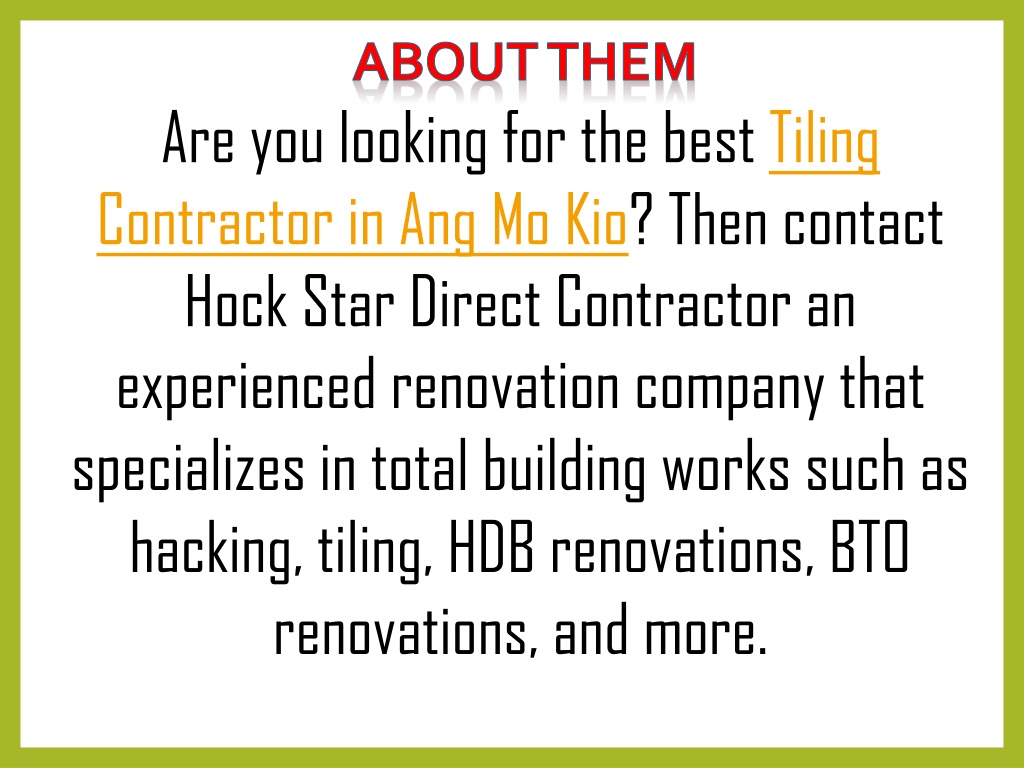 ABOUT THEM

Are you looking for the best Tiling Contractor in Ang Mo Kio? Then contact Hock Star Direct Contractor an experienced renovation company that specializes in total building works such as hacking, tiling, HDB renovations, BTO renovations, and more.